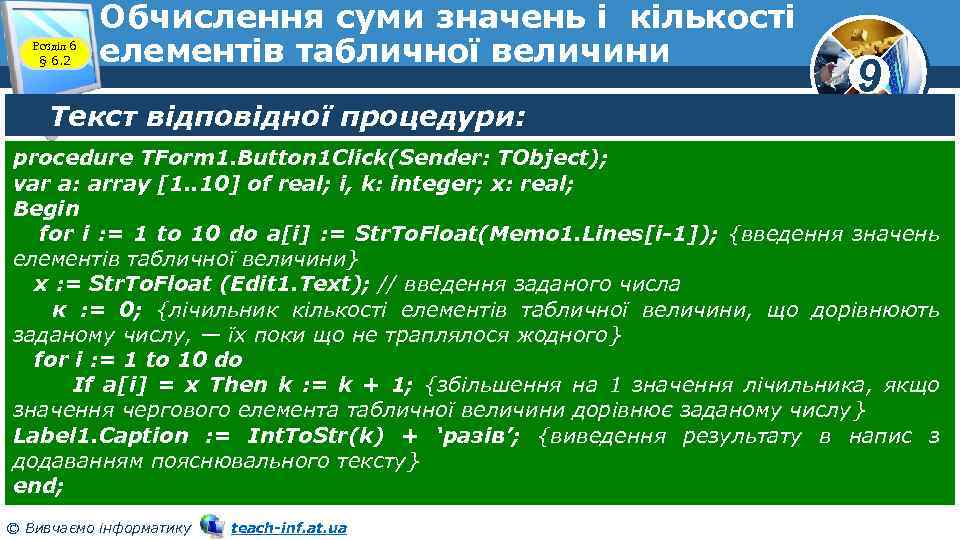 Розділ 6 § 6.2

Обчислення суми значень і кількості елементів табличної величини

9

Текст відповідної процедури:

procedure TForm1.Button1Click(Sender: TObject);
var a: array [1..10] of real; i, k: integer; x: real;
Begin
for i := 1 to 10 do a[i] := StrToFloat(Memo1.Lines[i-1]); {введення значень елементів табличної величини}
x := StrToFloat (Edit1.Text); // введення заданого числа
к := 0; {лічильник кількості елементів табличної величини, що дорівнюють заданому числу, — їх поки що не траплялося жодного}
for i := 1 to 10 do
If a[i] = x Then k := k + 1; {збільшення на 1 значення лічильника, якщо значення чергового елемента табличної величини дорівнює заданому числу}
Label1.Caption := IntToStr(k) + 'разів'; {виведення результату в напис з додаванням пояснювального тексту}
end;

© Вивчаємо інформатику teach-inf.at.ua